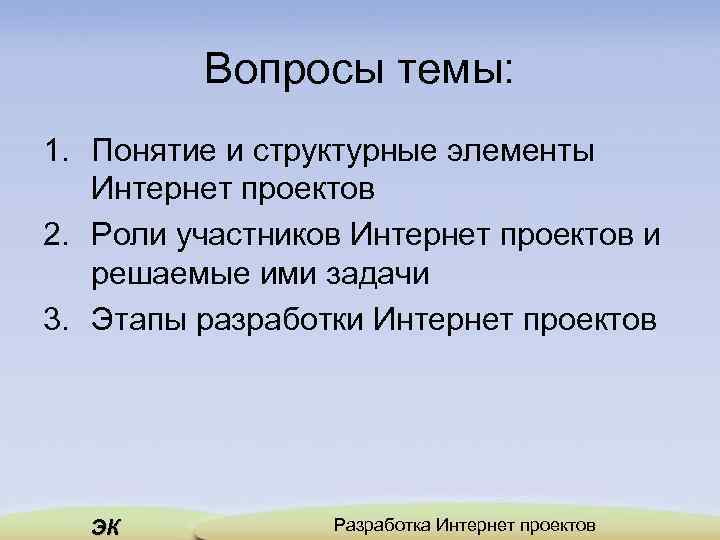 Вопросы темы:

1. Понятие и структурные элементы Интернет проектов
2. Роли участников Интернет проектов и решаемые ими задачи
3. Этапы разработки Интернет проектов

ЭК

Разработка Интернет проектов